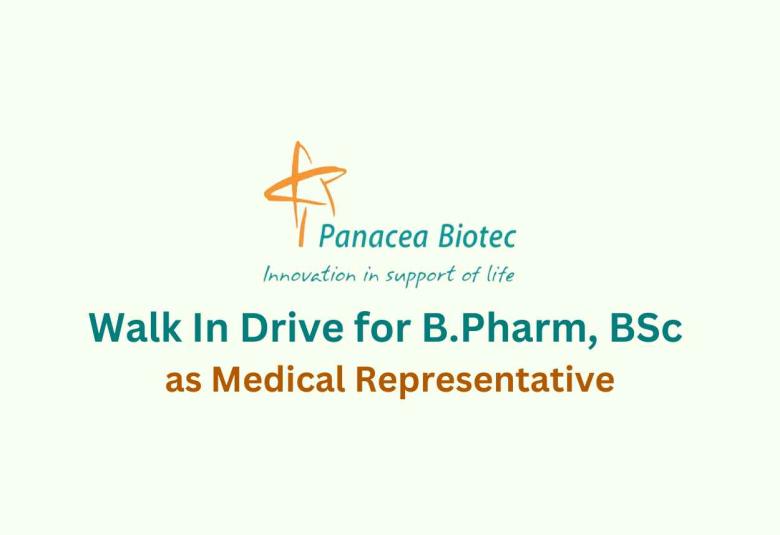 Panacea Biotec
Innovation in support of life

Walk In Drive for B.Pharm, BSc
as Medical Representative